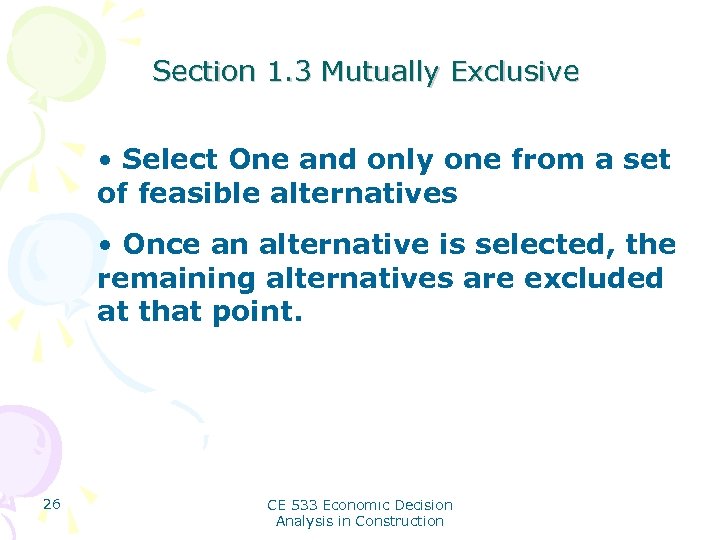 Section 1.3 Mutually Exclusive

• Select One and only one from a set of feasible alternatives

• Once an alternative is selected, the remaining alternatives are excluded at that point.

26

CE 533 Economic Decision Analysis in Construction